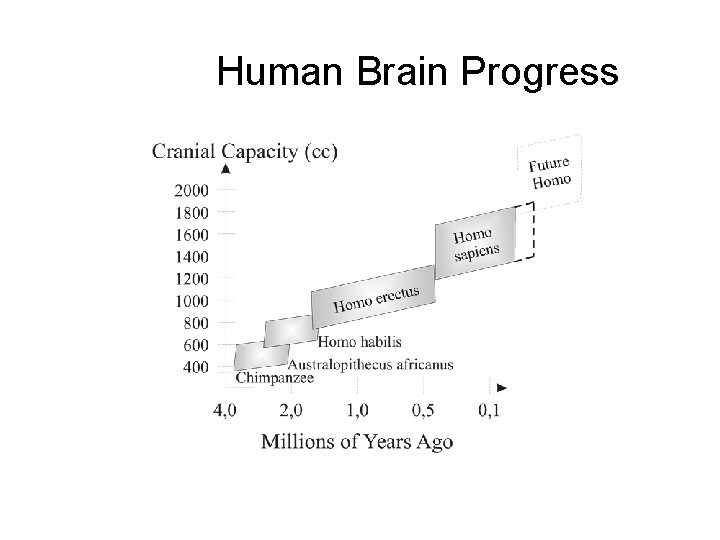 Human Brain Progress

Cranial Capacity (cc)

2000
1800
1600
1400
1200
1000
800
600
400

Future Homo

Homo sapiens

Homo erectus

Homo habilis

Australopithecus africanus

Chimpanzee

4,0 2,0 1,0 0,5 0,1

Millions of Years Ago